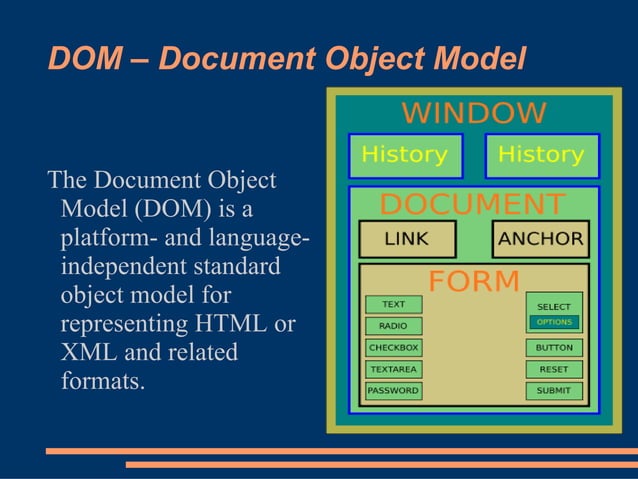 DOM – Document Object Model

The Document Object Model (DOM) is a platform- and language-independent standard object model for representing HTML or XML and related formats.

WINDOW

History

History

DOCUMENT

LINK

ANCHOR

FORM

TEXT

RADIO

CHECKBOX

TEXTAREA

PASSWORD

SELECT

OPTIONS

BUTTON

RESET

SUBMIT